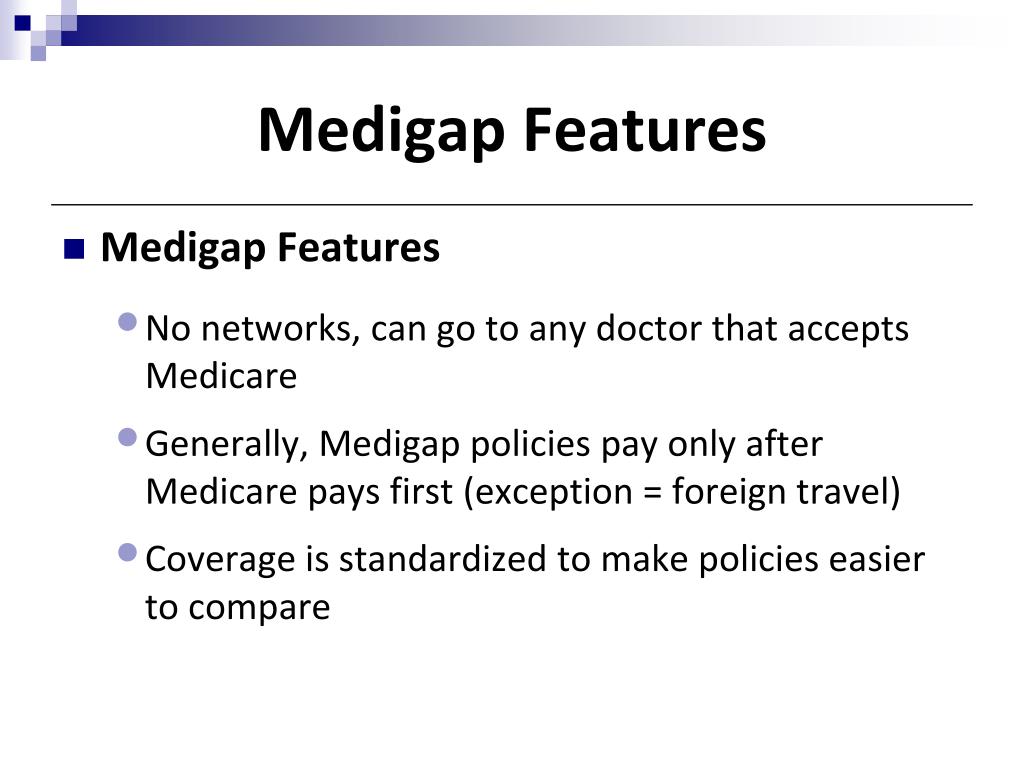 Medigap Features

Medigap Features

No networks, can go to any doctor that accepts Medicare

Generally, Medigap policies pay only after Medicare pays first (exception = foreign travel)

Coverage is standardized to make policies easier to compare